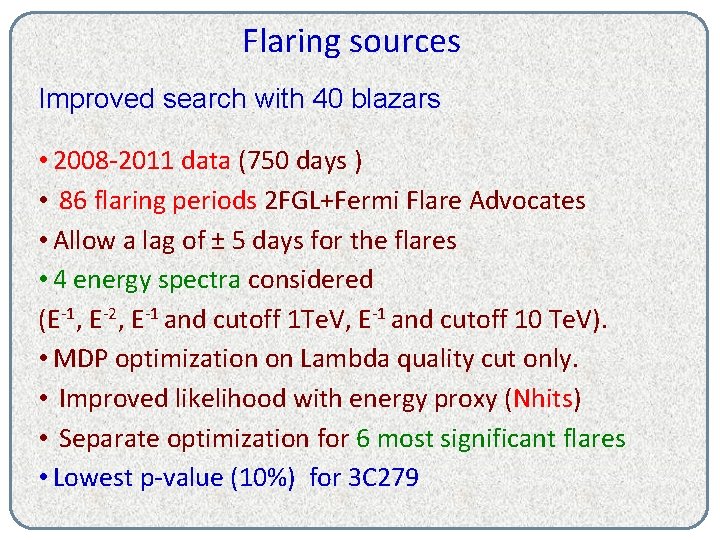 Flaring sources

Improved search with 40 blazars

• 2008-2011 data (750 days )

• 86 flaring periods 2FGL+Fermi Flare Advocates

• Allow a lag of ± 5 days for the flares

• 4 energy spectra considered

($E^{-1}$, $E^{-2}$, $E^{-1}$ and cutoff 1TeV, $E^{-1}$ and cutoff 10 TeV).

• MDP optimization on Lambda quality cut only.

• Improved likelihood with energy proxy (Nhits)

• Separate optimization for 6 most significant flares

• Lowest p-value (10%) for 3C279